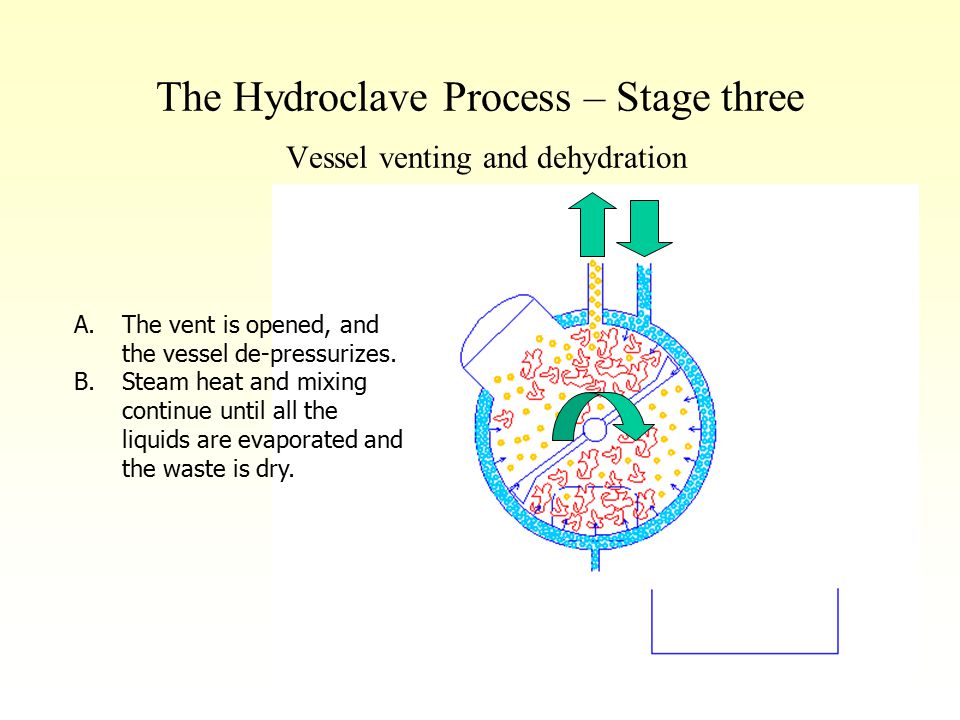 The Hydroclave Process – Stage three

Vessel venting and dehydration

A. The vent is opened, and the vessel de-pressurizes.
B. Steam heat and mixing continue until all the liquids are evaporated and the waste is dry.